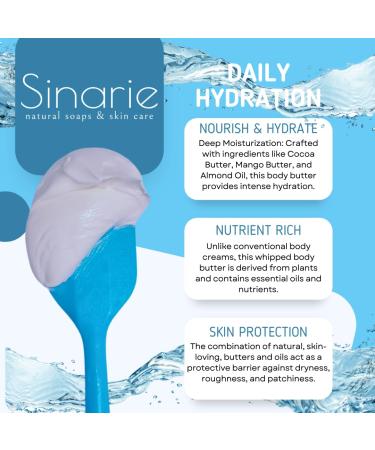 Sinarie
natural soaps & skin care

DAILY HYDRATION

NOURISH & HYDRATE
Deep Moisturization: Crafted with ingredients like Cocoa Butter, Mango Butter, and Almond Oil, this body butter provides intense hydration.

NUTRIENT RICH
Unlike conventional body creams, this whipped body butter is derived from plants and contains essential oils and nutrients.

SKIN PROTECTION
The combination of natural, skin-loving, butters and oils act as a protective barrier against dryness, roughness, and patchiness.